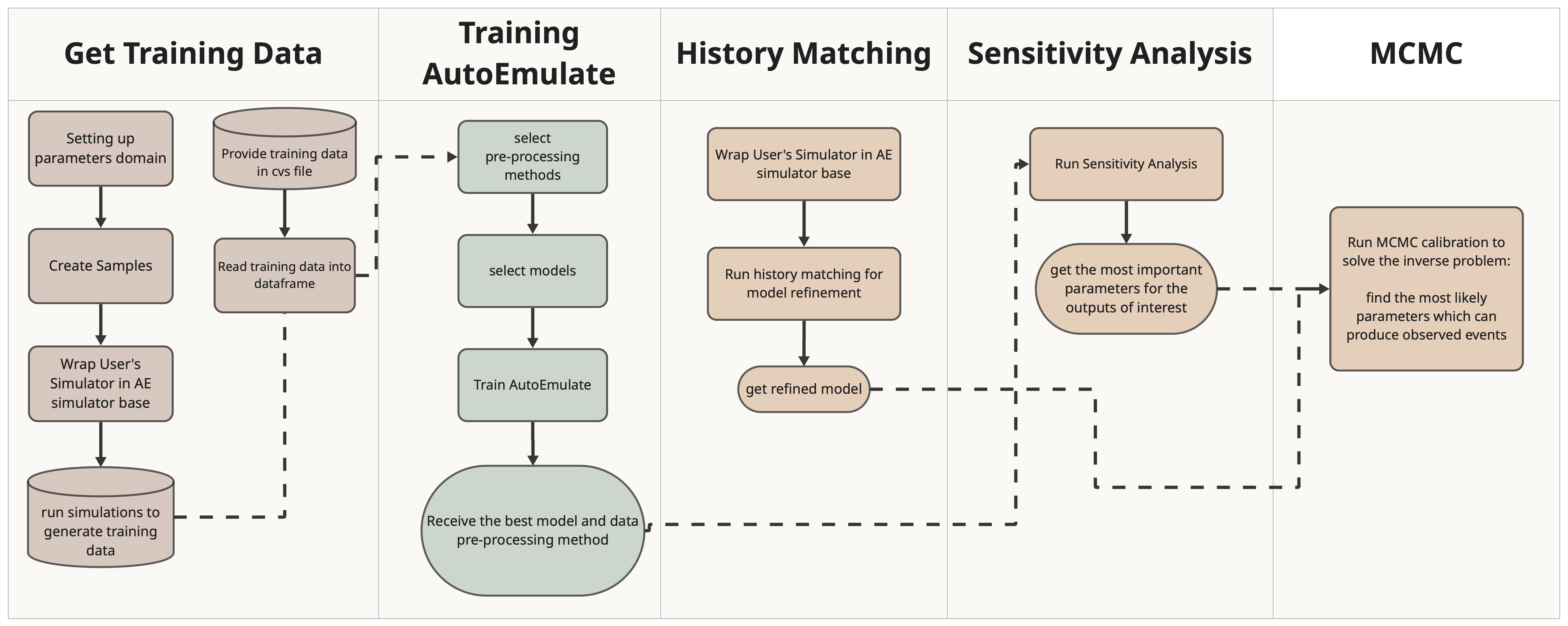 Get Training Data

Setting up parameters domain

Create Samples

Wrap User's Simulator in AE simulator base

run simulations to generate training data

Provide training data in cvs file

Read training data into dataframe

Training AutoEmulate

select pre-processing methods

select models

Train AutoEmulate

Receive the best model and data pre-processing method

History Matching

Wrap User's Simulator in AE simulator base

Run history matching for model refinement

get refined model

Sensitivity Analysis

Run Sensitivity Analysis

get the most important parameters for the outputs of interest

MCMC

Run MCMC calibration to solve the inverse problem:

find the most likely parameters which can produce observed events